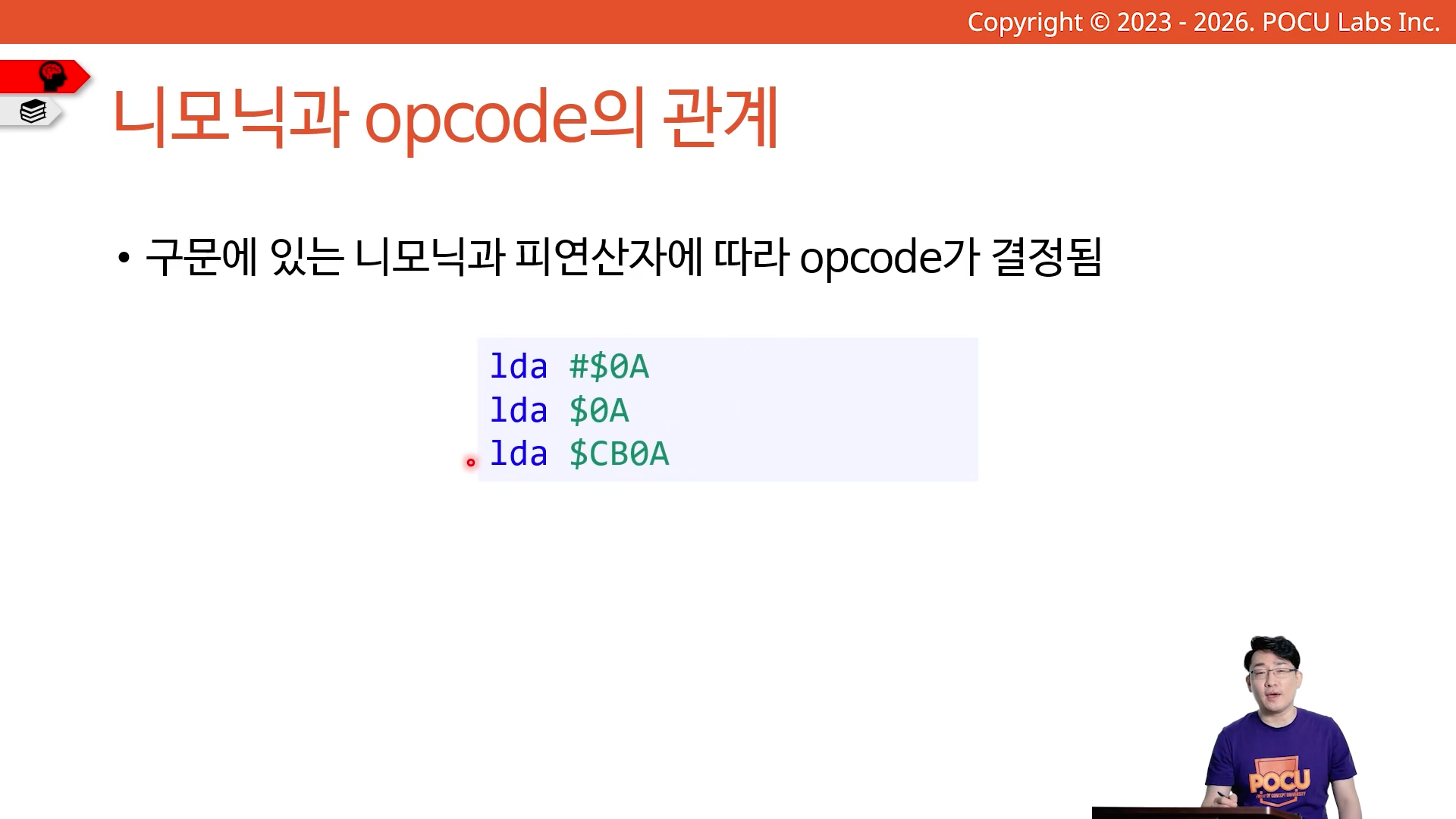 Copyright © 2023 - 2026. POCU Labs Inc.

니모닉과 opcode의 관계

• 구문에 있는 니모닉과 피연산자에 따라 opcode가 결정됨

lda #$0A
lda $0A
lda $CB0A

POCU